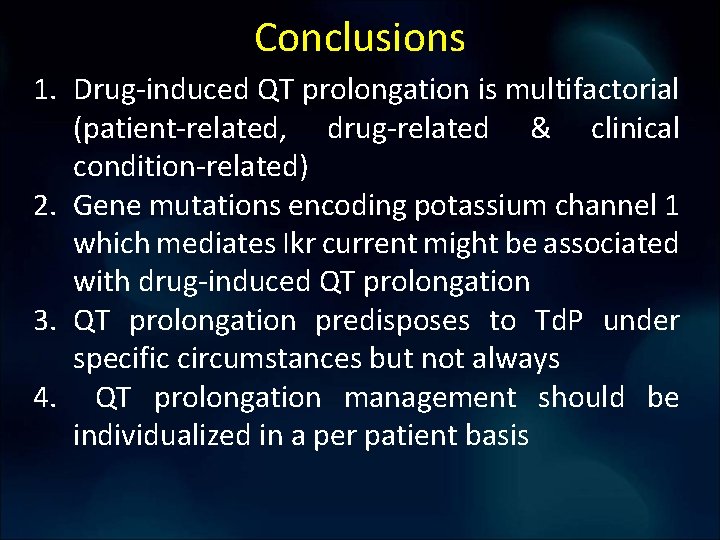 Conclusions

1. Drug-induced QT prolongation is multifactorial (patient-related, drug-related & clinical condition-related)
2. Gene mutations encoding potassium channel 1 which mediates Ikr current might be associated with drug-induced QT prolongation
3. QT prolongation predisposes to TdP under specific circumstances but not always
4. QT prolongation management should be individualized in a per patient basis